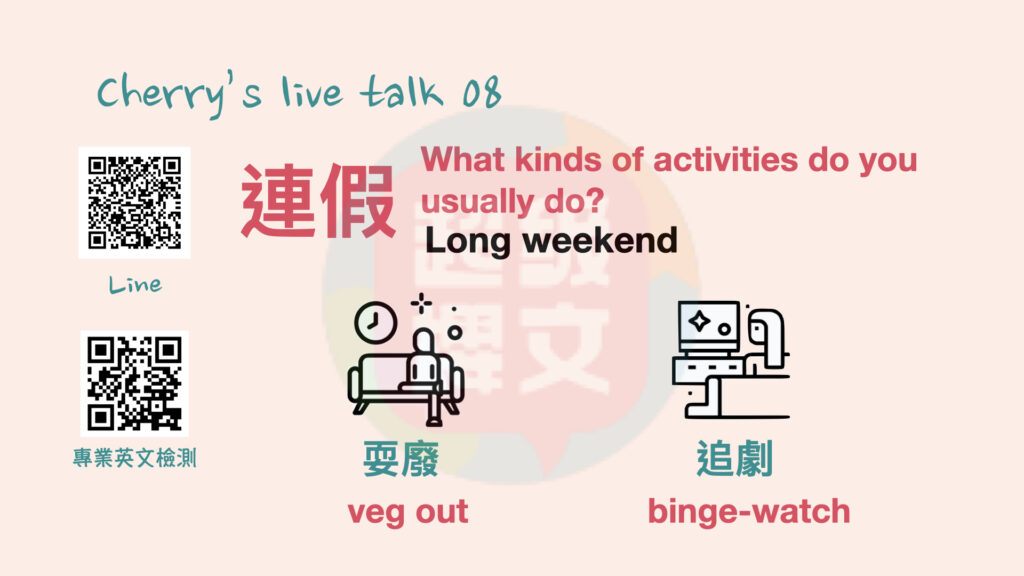 Cherry's live talk 08

Line

專業英文檢測

連假

What kinds of activities do you usually do?

Long weekend

耍廢

veg out

追劇

binge-watch